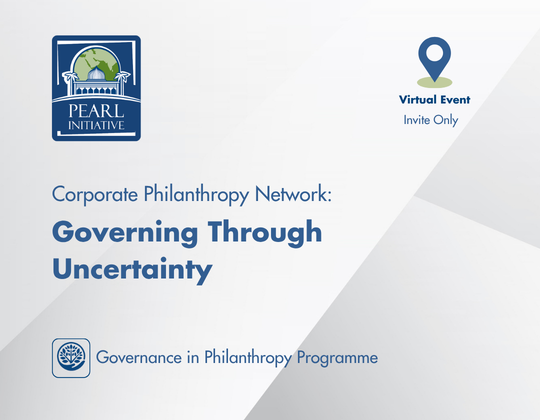 PEARL
INITIATIVE

Virtual Event
Invite Only

Corporate Philanthropy Network:

Governing Through Uncertainty

Governance in Philanthropy Programme